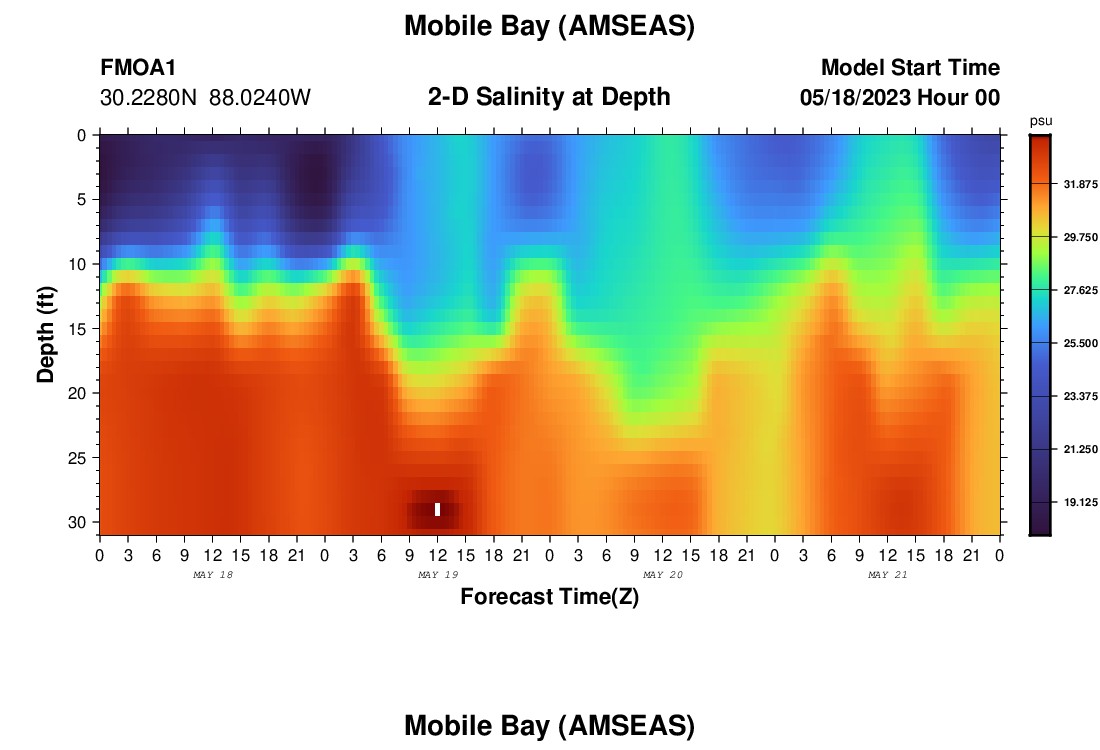 Mobile Bay (AMSEAS)

FMOA1
30.2280N 88.0240W

2-D Salinity at Depth

Model Start Time
05/18/2023 Hour 00

psu

31.875
29.750
27.625
25.500
23.375
21.250
19.125

Depth (ft)

0
5
10
15
20
25
30

0 3 6 9 12 15 18 21 0 3 6 9 12 15 18 21 0 3 6 9 12 15 18 21 0 3 6 9 12 15 18 21 0

MAY 18 MAY 19 MAY 20 MAY 21

Forecast Time(Z)

Mobile Bay (AMSEAS)